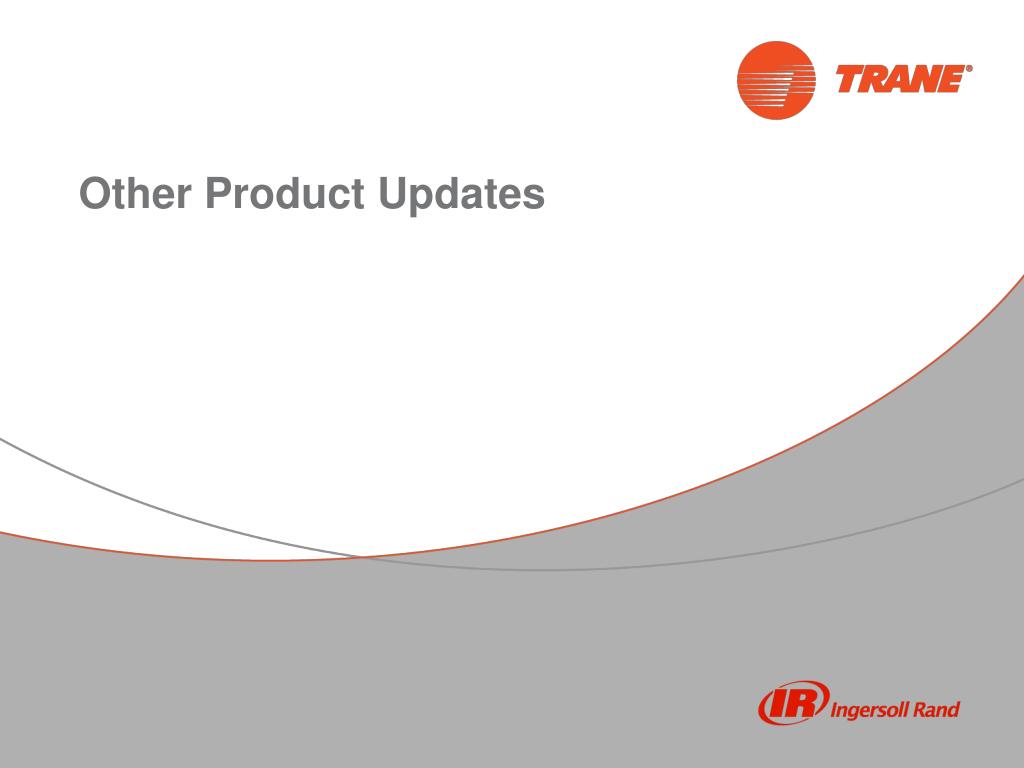 TRANE®

Other Product Updates

IR Ingersoll Rand